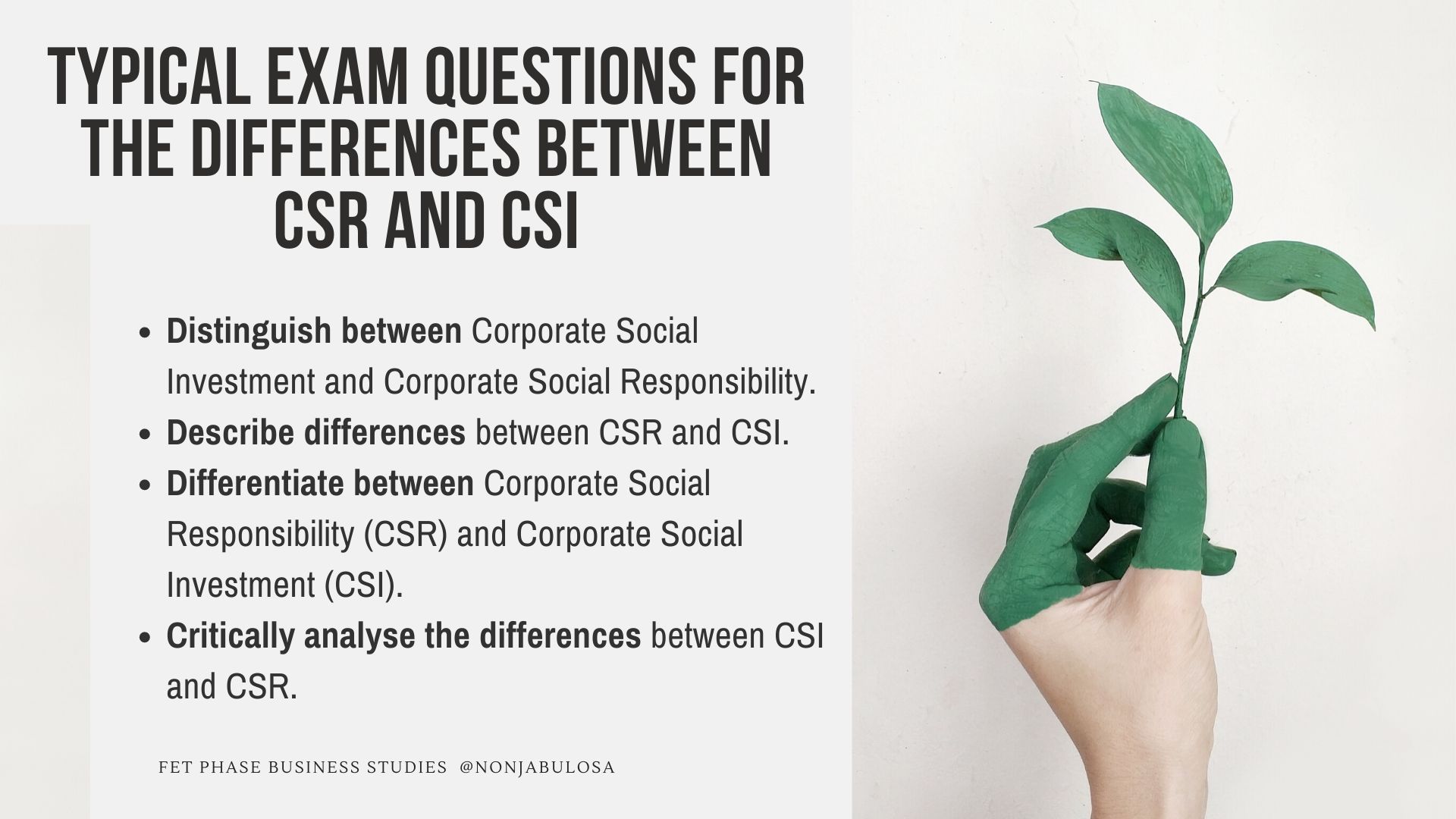 TYPICAL EXAM QUESTIONS FOR THE DIFFERENCES BETWEEN CSR AND CSI

- Distinguish between Corporate Social Investment and Corporate Social Responsibility.
- Describe differences between CSR and CSI.
- Differentiate between Corporate Social Responsibility (CSR) and Corporate Social Investment (CSI).
- Critically analyse the differences between CSI and CSR.

FET PHASE BUSINESS STUDIES @NONJABULOSA